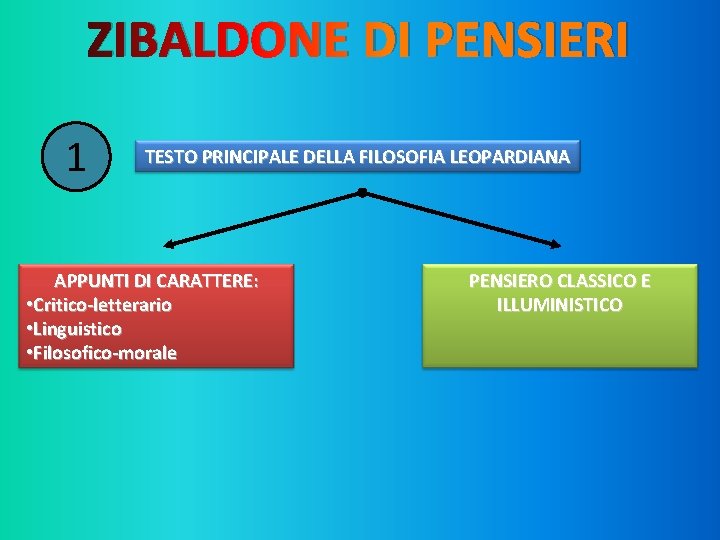 ZIBALDONE DI PENSIERI

1

TESTO PRINCIPALE DELLA FILOSOFIA LEOPARDIANA

APPUNTI DI CARATTERE:
•Critico-letterario
•Linguistico
•Filosofico-morale

PENSIERO CLASSICO E ILLUMINISTICO